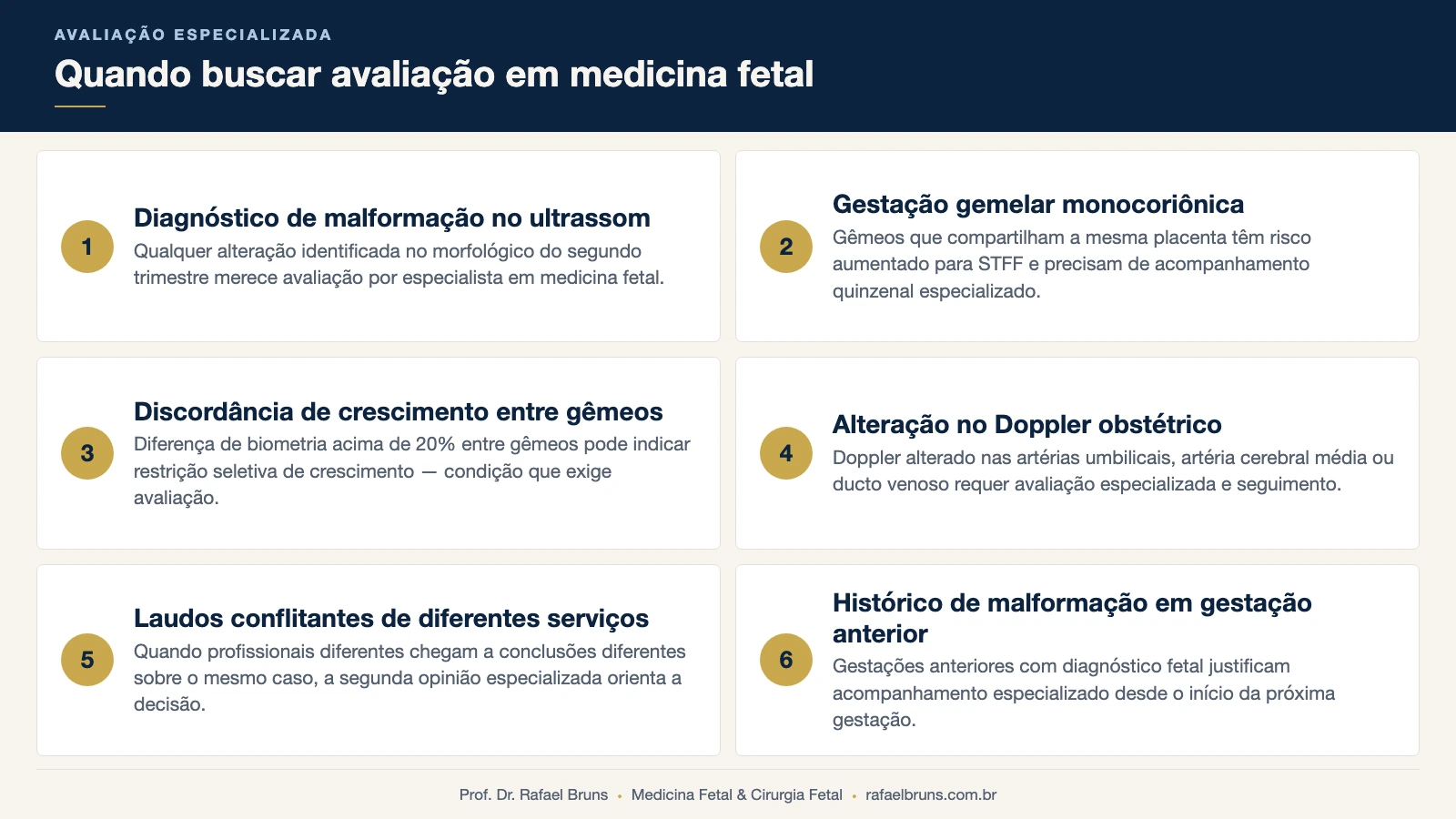 AVALIAÇÃO ESPECIALIZADA

Quando buscar avaliação em medicina fetal

1

Diagnóstico de malformação no ultrassom

Qualquer alteração identificada no morfológico do segundo trimestre merece avaliação por especialista em medicina fetal.

2

Gestação gemelar monocoriônica

Gêmeos que compartilham a mesma placenta têm risco aumentado para STFF e precisam de acompanhamento quinzenal especializado.

3

Discordância de crescimento entre gêmeos

Diferença de biometria acima de 20% entre gêmeos pode indicar restrição seletiva de crescimento — condição que exige avaliação.

4

Alteração no Doppler obstétrico

Doppler alterado nas artérias umbilicais, artéria cerebral média ou ducto venoso requer avaliação especializada e seguimento.

5

Laudos conflitantes de diferentes serviços

Quando profissionais diferentes chegam a conclusões diferentes sobre o mesmo caso, a segunda opinião especializada orienta a decisão.

6

Histórico de malformação em gestação anterior

Gestações anteriores com diagnóstico fetal justificam acompanhamento especializado desde o início da próxima gestação.

Prof. Dr. Rafael Bruns • Medicina Fetal & Cirurgia Fetal • rafaelbruns.com.br